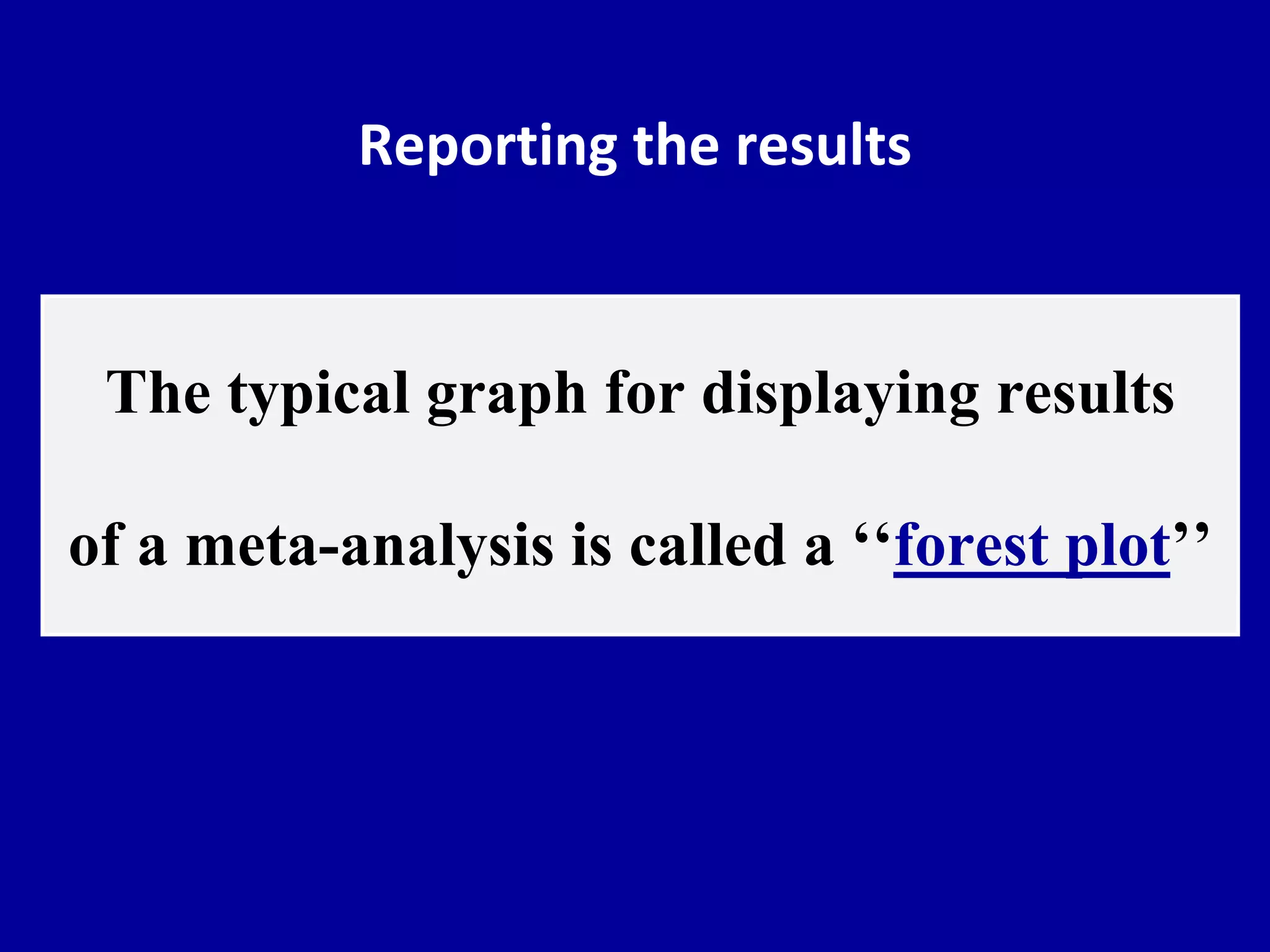 Reporting the results

The typical graph for displaying results of a meta-analysis is called a ‘‘forest plot’’